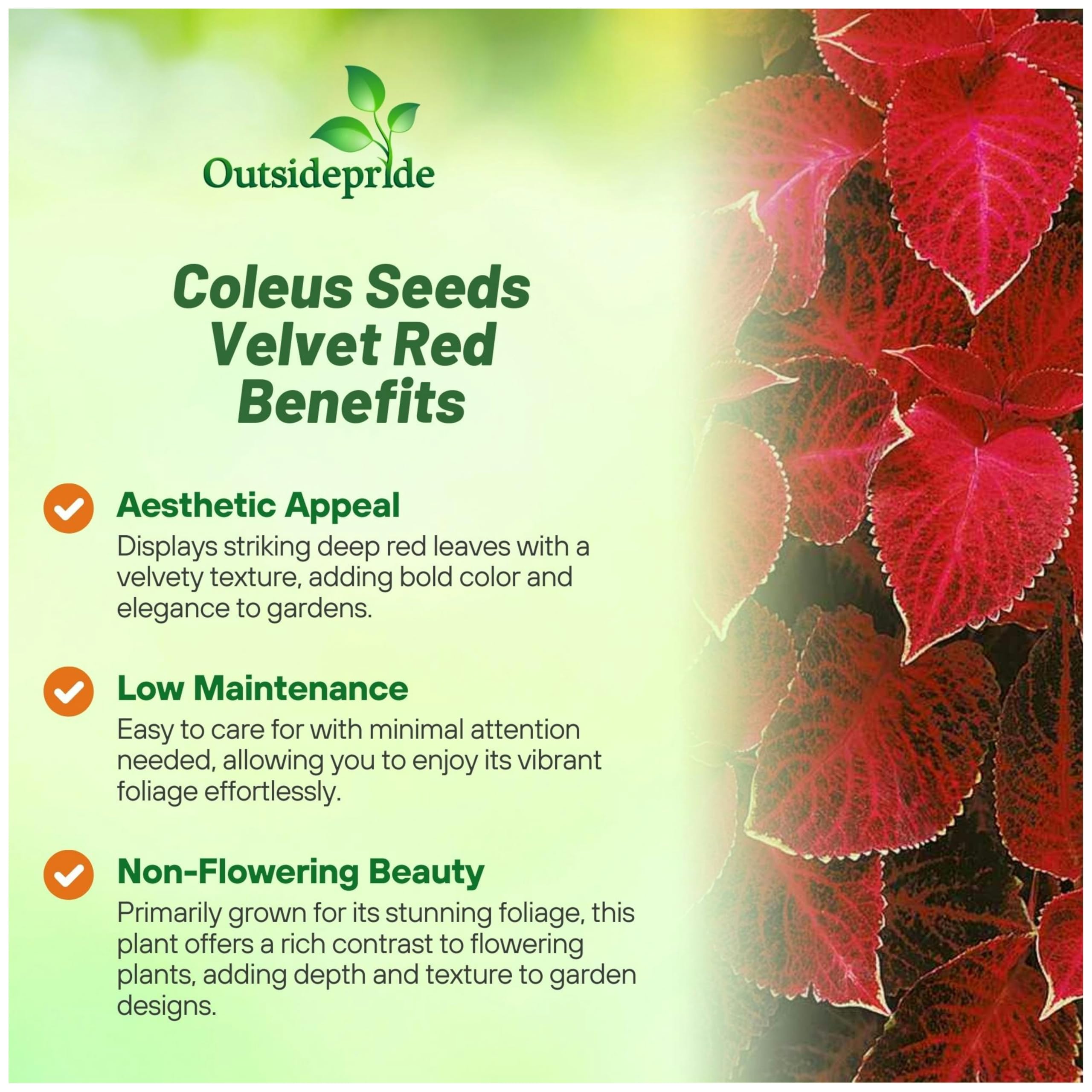 Outsidepride

Coleus Seeds Velvet Red Benefits

Aesthetic Appeal
Displays striking deep red leaves with a velvety texture, adding bold color and elegance to gardens.

Low Maintenance
Easy to care for with minimal attention needed, allowing you to enjoy its vibrant foliage effortlessly.

Non-Flowering Beauty
Primarily grown for its stunning foliage, this plant offers a rich contrast to flowering plants, adding depth and texture to garden designs.